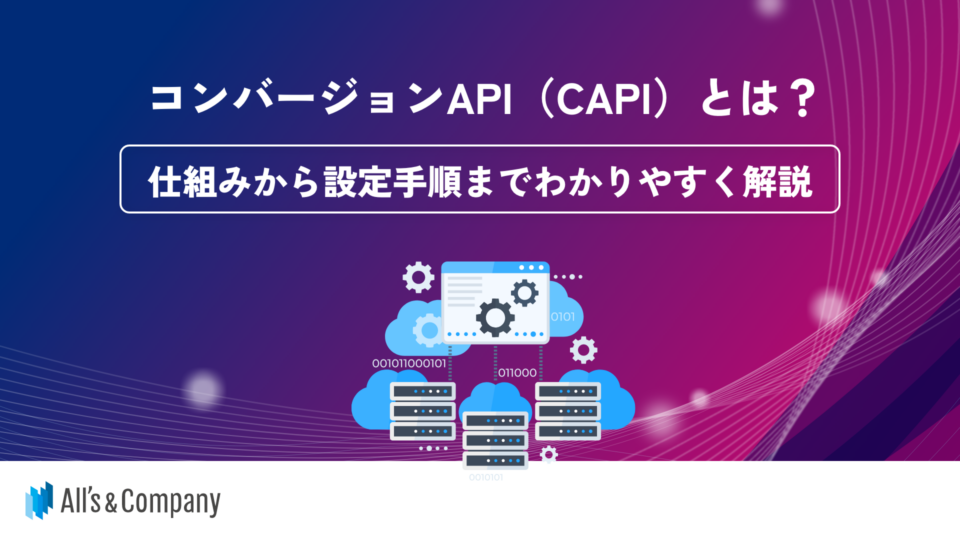 コンバージョンAPI（CAPI）とは？

仕組みから設定手順までわかりやすく解説

0101

001011000101

011000

0010101

All's & Company